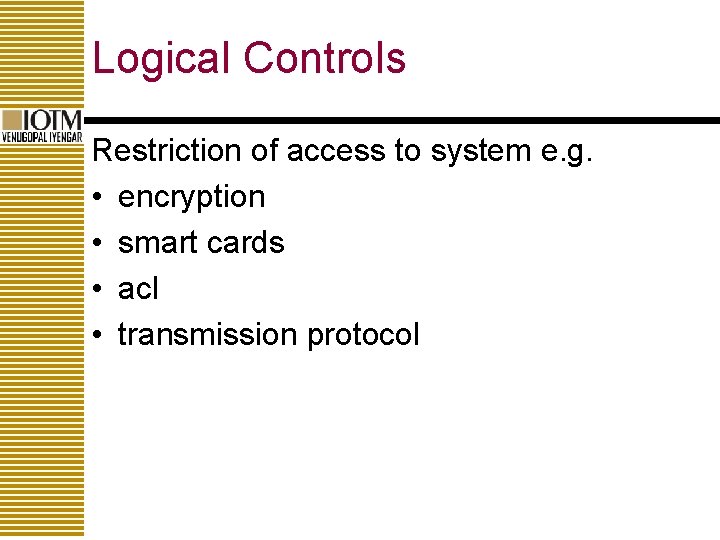 Logical Controls

IOTM
VENUGOPAL IYENGAR

Restriction of access to system e.g.

• encryption
• smart cards
• acl
• transmission protocol